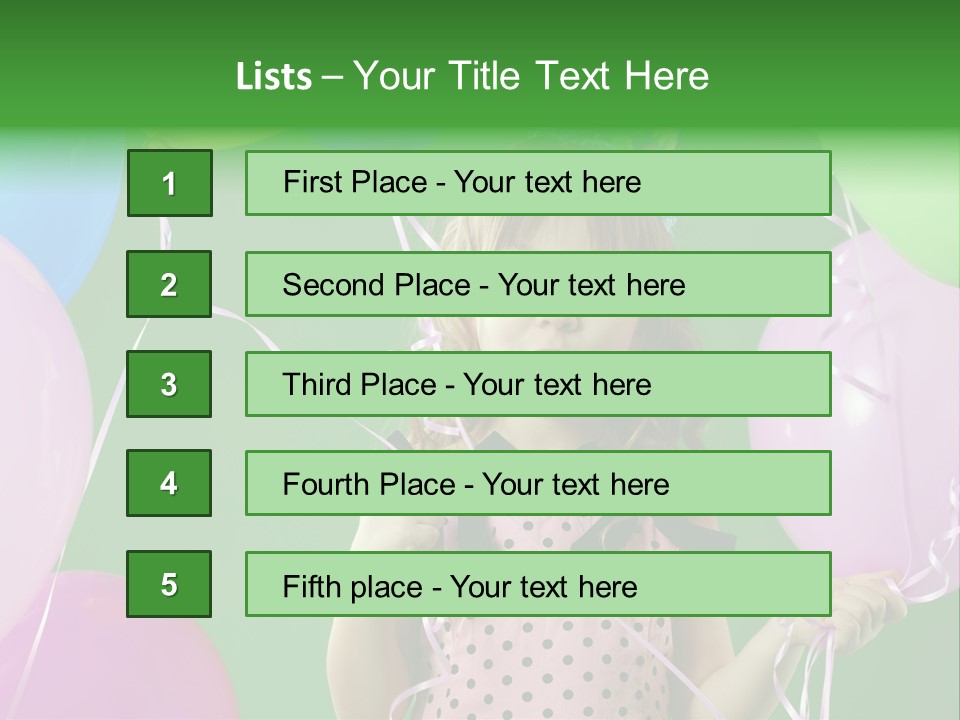 Lists – Your Title Text Here

1

First Place - Your text here

2

Second Place - Your text here

3

Third Place - Your text here

4

Fourth Place - Your text here

5

Fifth place - Your text here